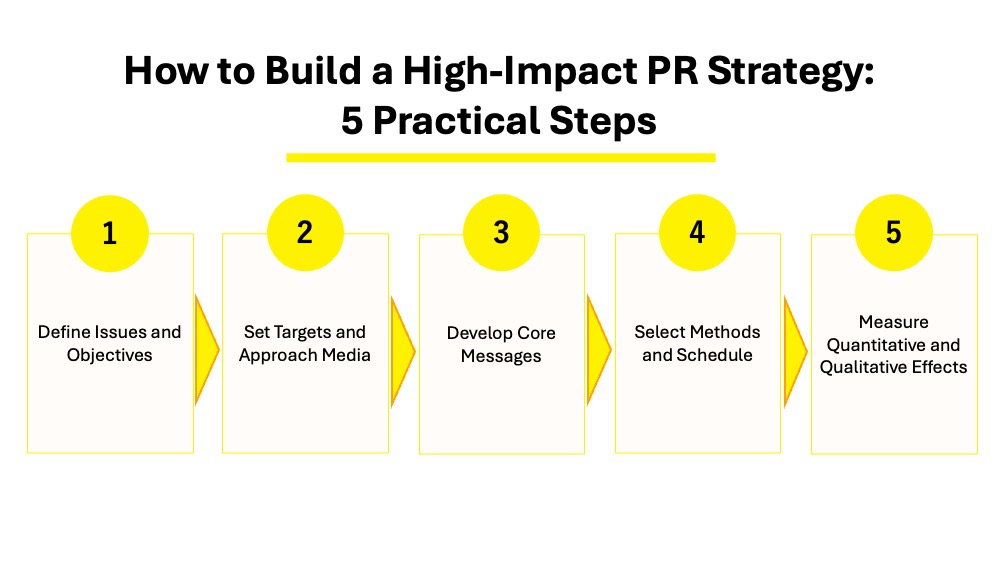 How to Build a High-Impact PR Strategy:
5 Practical Steps

1

Define Issues and Objectives

2

Set Targets and Approach Media

3

Develop Core Messages

4

Select Methods and Schedule

5

Measure Quantitative and Qualitative Effects